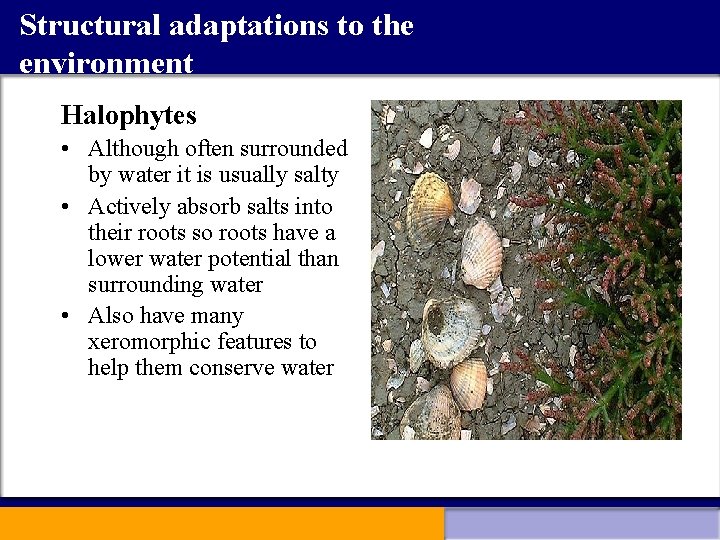 Structural adaptations to the environment

Halophytes

• Although often surrounded by water it is usually salty
• Actively absorb salts into their roots so roots have a lower water potential than surrounding water
• Also have many xeromorphic features to help them conserve water